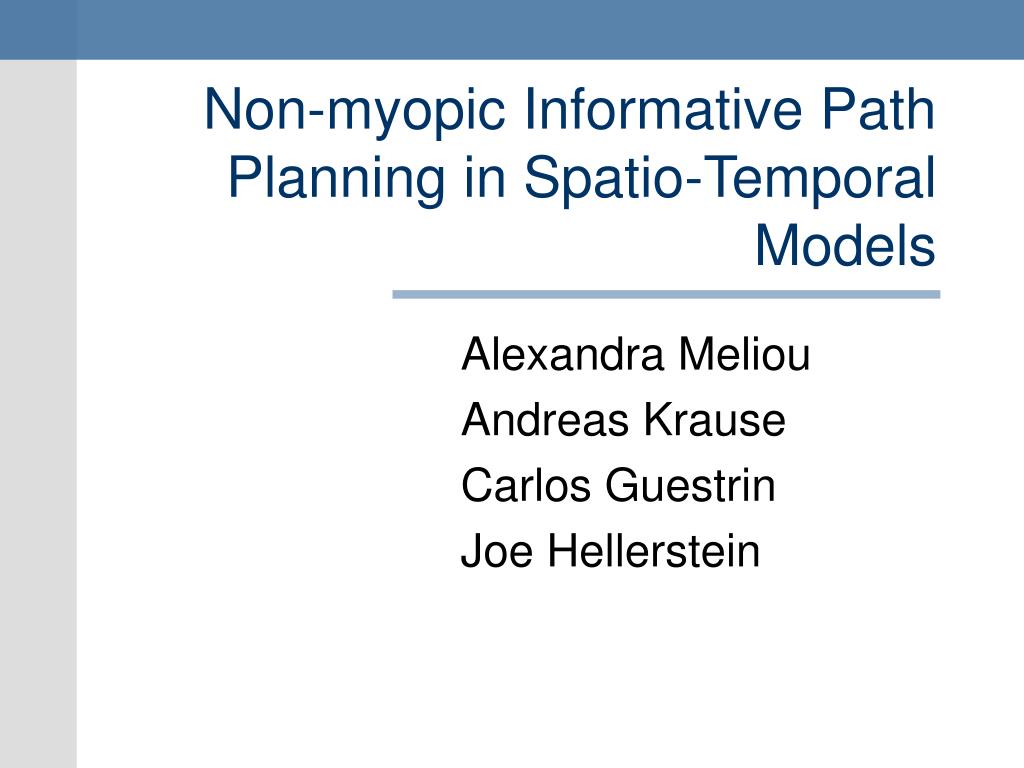 Non-myopic Informative Path Planning in Spatio-Temporal Models

Alexandra Meliou
Andreas Krause
Carlos Guestrin
Joe Hellerstein